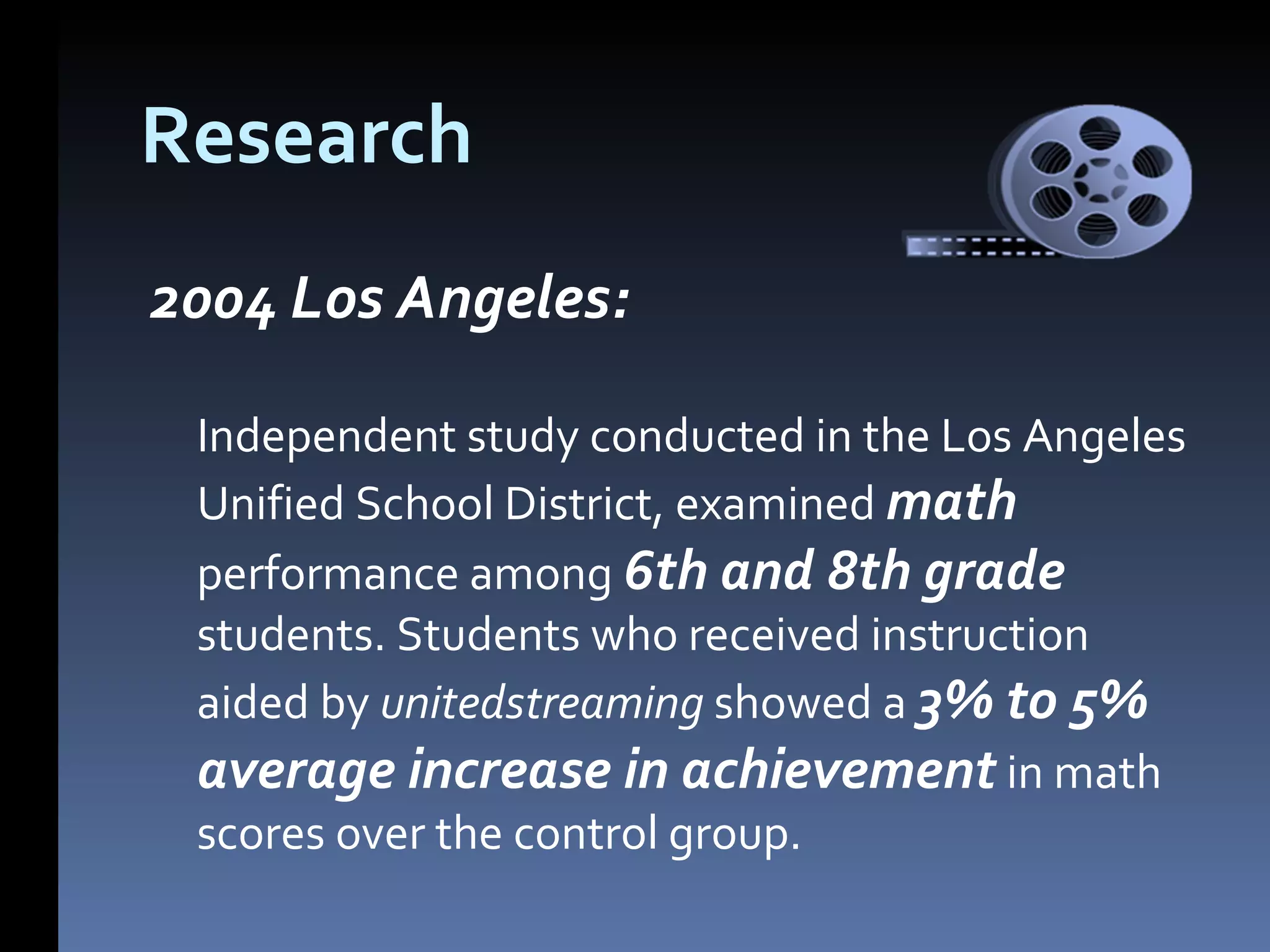 Research

2004 Los Angeles:

Independent study conducted in the Los Angeles Unified School District, examined math performance among 6th and 8th grade students. Students who received instruction aided by unitedstreaming showed a 3% to 5% average increase in achievement in math scores over the control group.